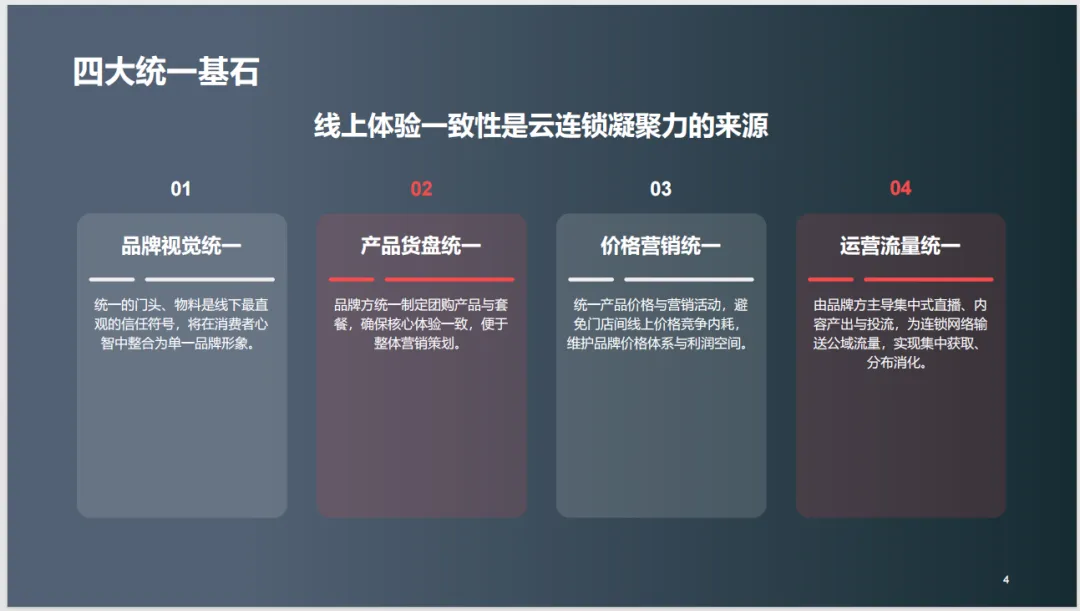 四大统一基石

线上体验一致性是云连锁凝聚力的来源

01

品牌视觉统一

统一的门头、物料是线下最直观的信任符号，将在消费者心智中整合为单一品牌形象。

02

产品货盘统一

品牌方统一制定团购产品与套餐，确保核心体验一致，便于整体营销策划。

03

价格营销统一

统一产品价格与营销活动，避免门店间线上价格竞争内耗，维护品牌价格体系与利润空间。

04

运营流量统一

由品牌方主导集中式直播、内容产出与投流，为连锁网络输送公域流量，实现集中获取、分布消化。

4